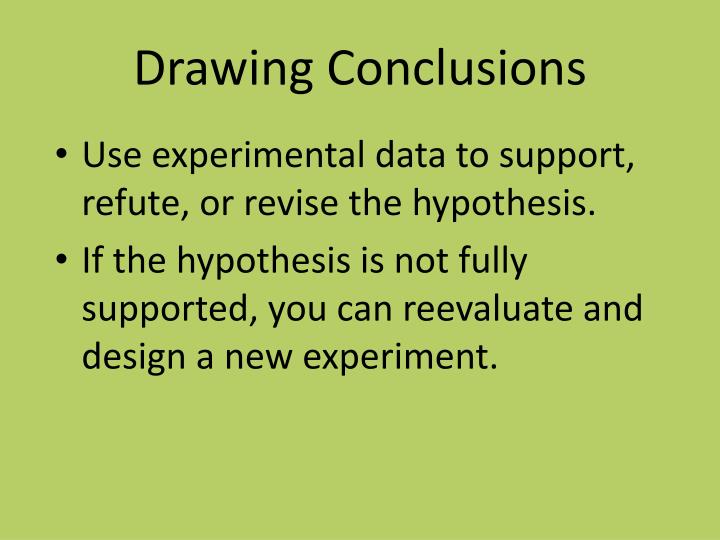 Drawing Conclusions

• Use experimental data to support, refute, or revise the hypothesis.

• If the hypothesis is not fully supported, you can reevaluate and design a new experiment.